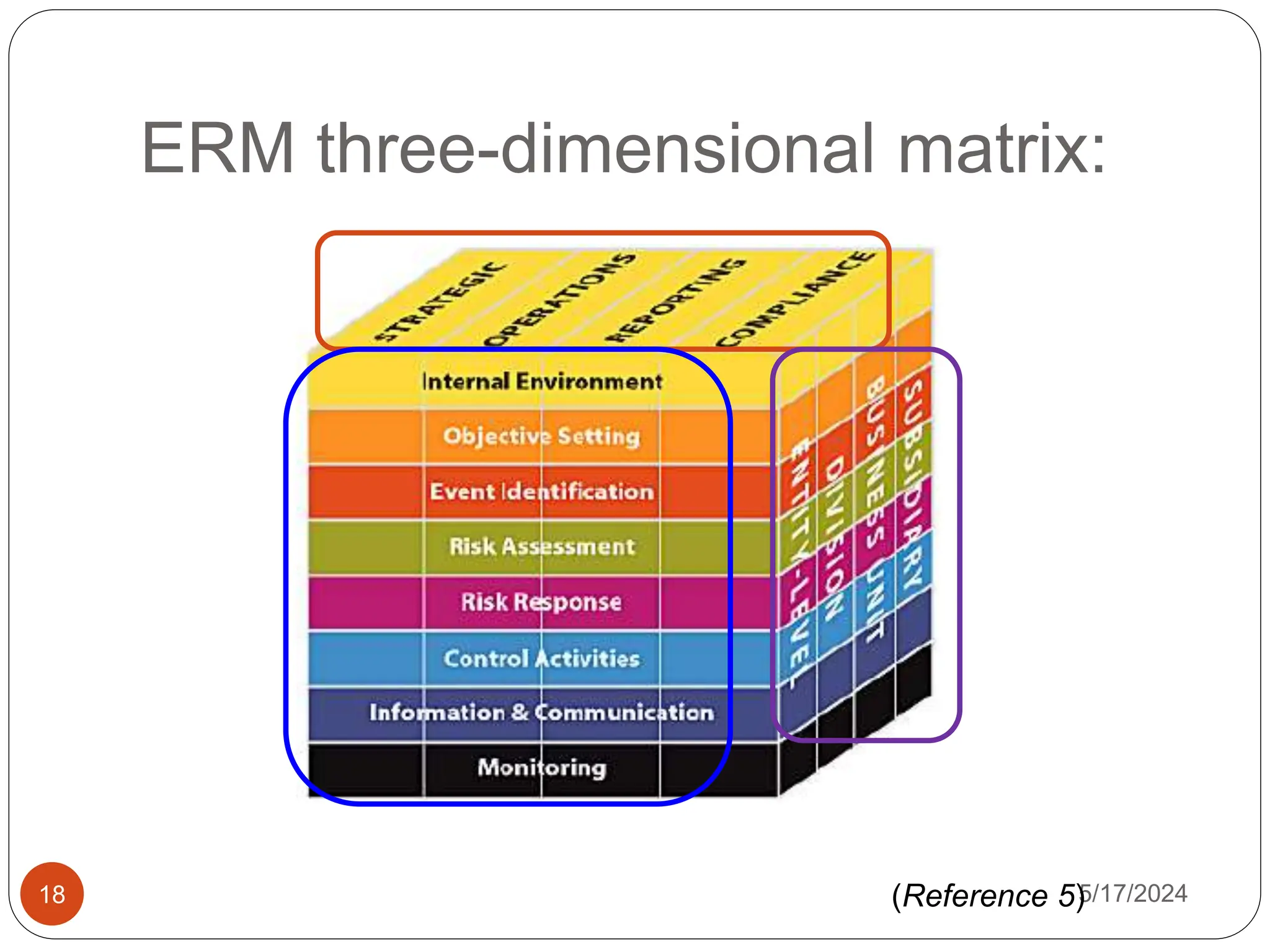 ERM three-dimensional matrix:

STRATEGIC
OPERATIONS
REPORTING
COMPLIANCE

Internal Environment
Objective Setting
Event Identification
Risk Assessment
Risk Response
Control Activities
Information & Communication
Monitoring

ENTITY-LEVEL
DIVISION
BUSINESS UNIT
SUBSIDIARY

18

(Reference 5)

5/17/2024